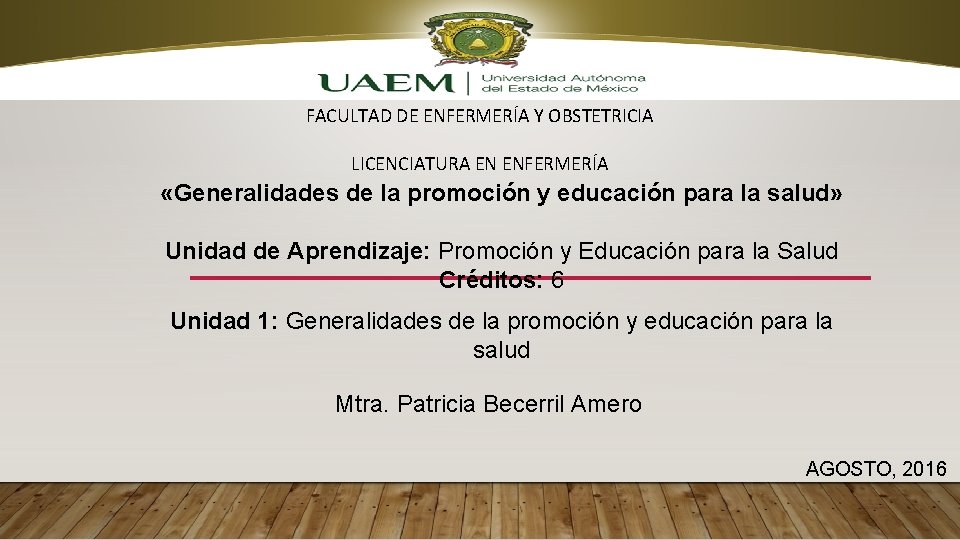 UAEM | Universidad Autónoma del Estado de México

FACULTAD DE ENFERMERÍA Y OBSTETRICIA

LICENCIATURA EN ENFERMERÍA

«Generalidades de la promoción y educación para la salud»

Unidad de Aprendizaje: Promoción y Educación para la Salud
Créditos: 6

Unidad 1: Generalidades de la promoción y educación para la salud

Mtra. Patricia Becerril Amero

AGOSTO, 2016